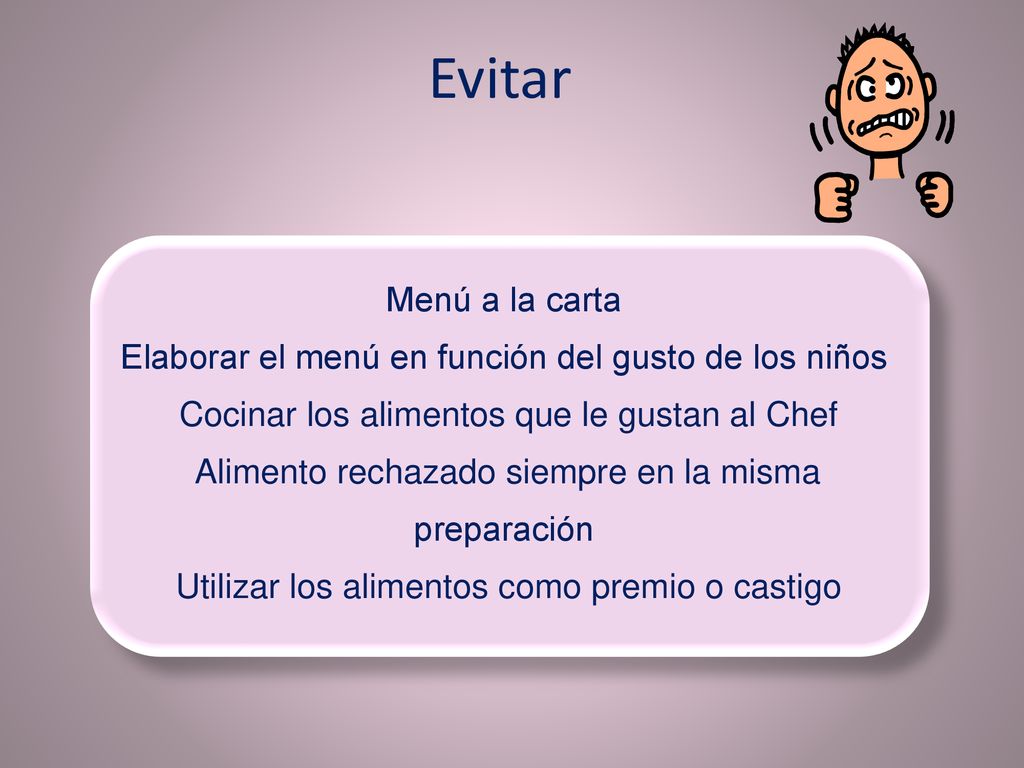 Evitar

Menú a la carta
Elaborar el menú en función del gusto de los niños
Cocinar los alimentos que le gustan al Chef
Alimento rechazado siempre en la misma preparación
Utilizar los alimentos como premio o castigo